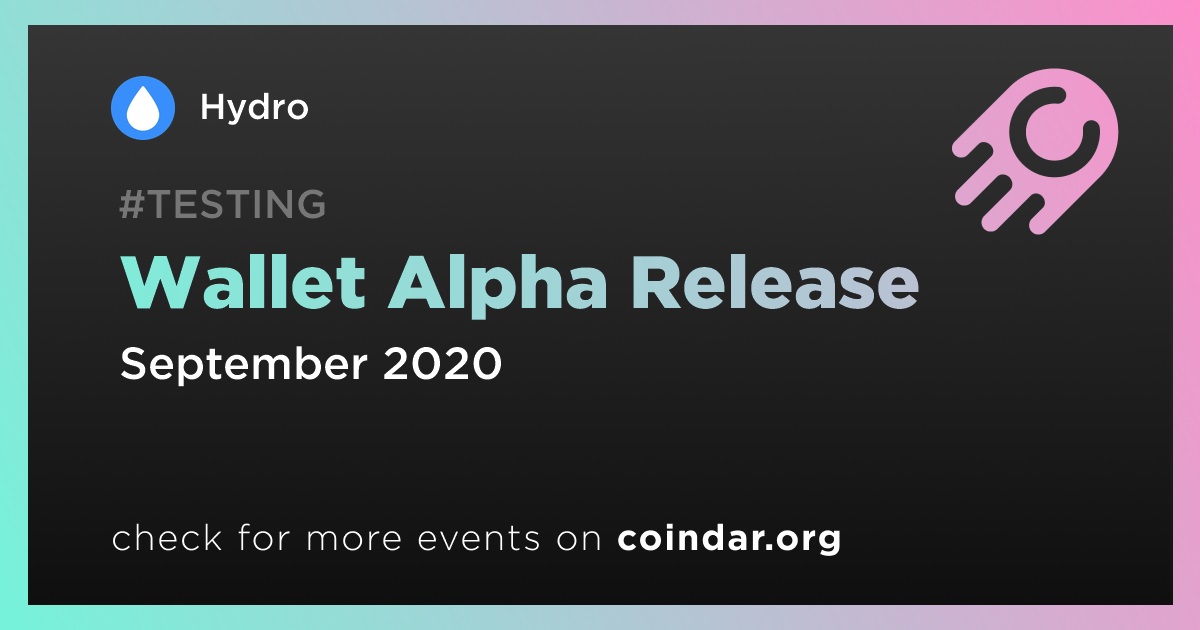 Hydro

#TESTING

Wallet Alpha Release

September 2020

check for more events on coindar.org